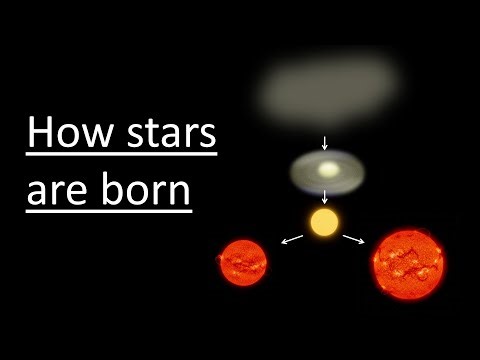 How stars are born